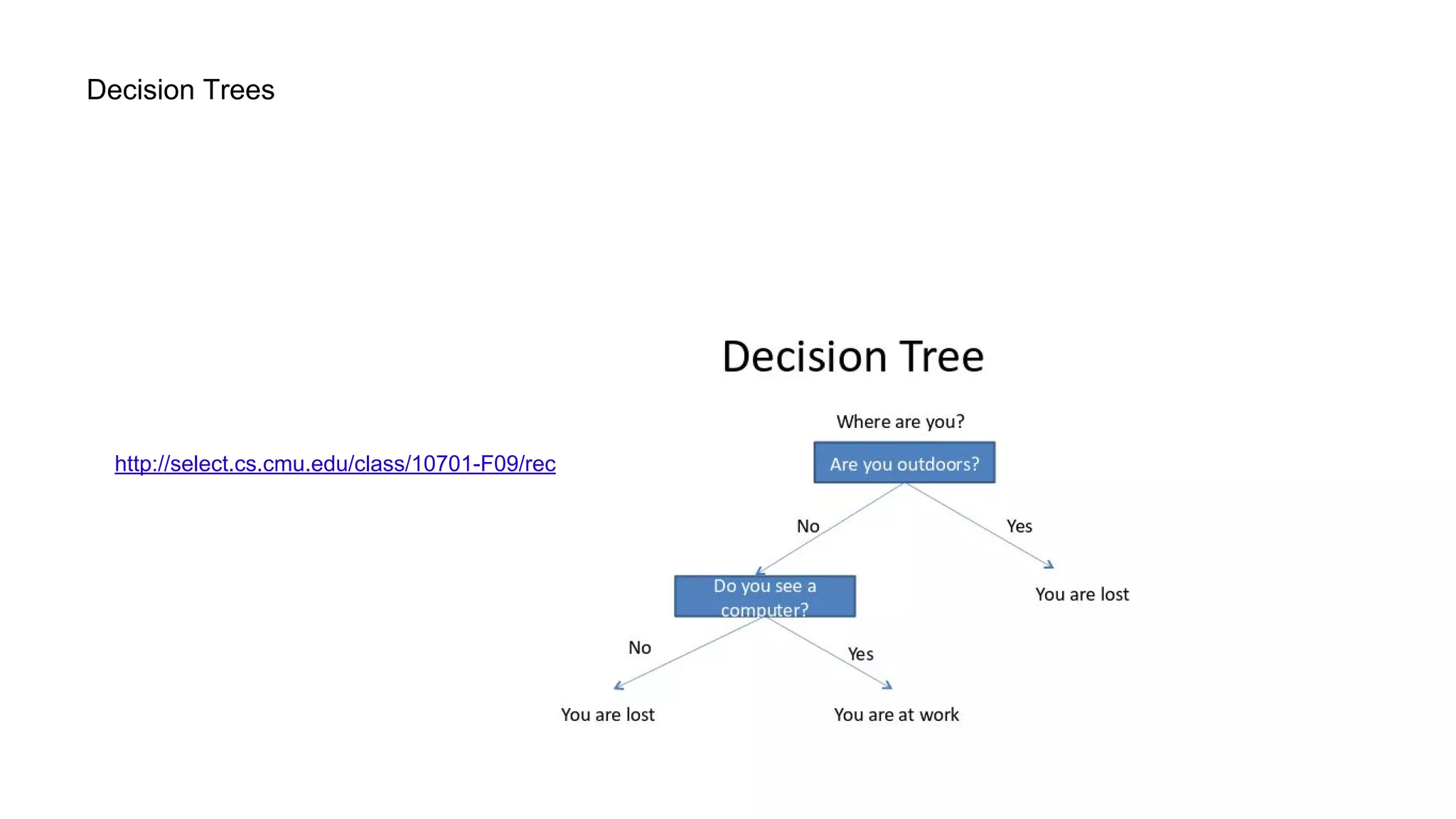 Decision Trees

http://select.cs.cmu.edu/class/10701-F09/rec

Decision Tree

Where are you?

Are you outdoors?

No

Yes

Do you see a computer?

You are lost

No

Yes

You are lost

You are at work